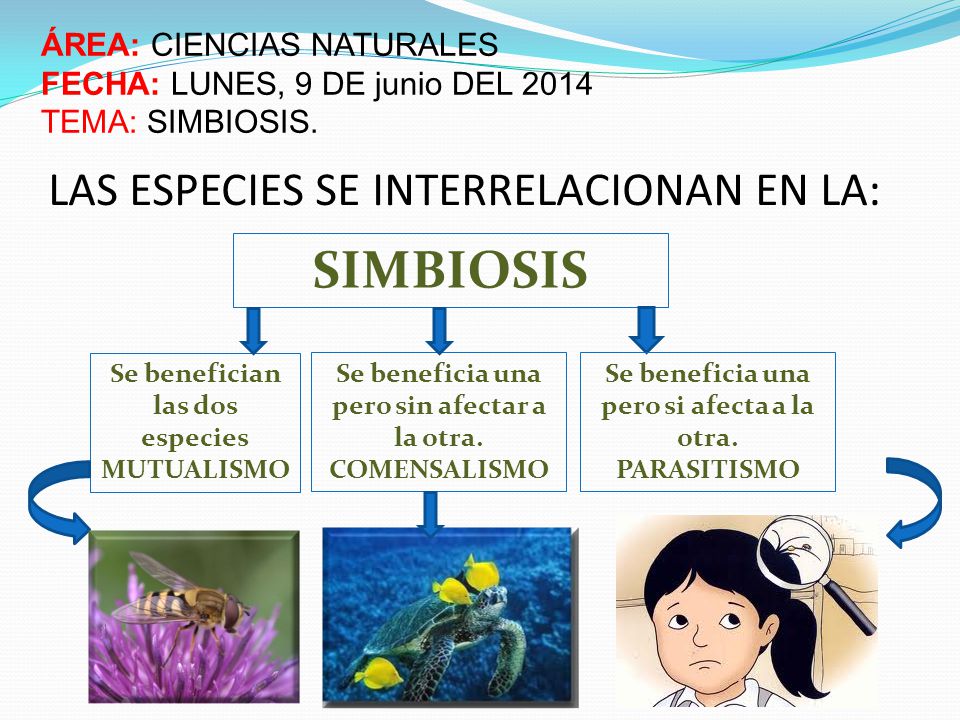 ÁREA: CIENCIAS NATURALES
FECHA: LUNES, 9 DE junio DEL 2014
TEMA: SIMBIOSIS.

LAS ESPECIES SE INTERRELACIONAN EN LA:

SIMBIOSIS

Se benefician las dos especies MUTUALISMO

Se beneficia una pero sin afectar a la otra. COMENSALISMO

Se beneficia una pero si afecta a la otra. PARASITISMO